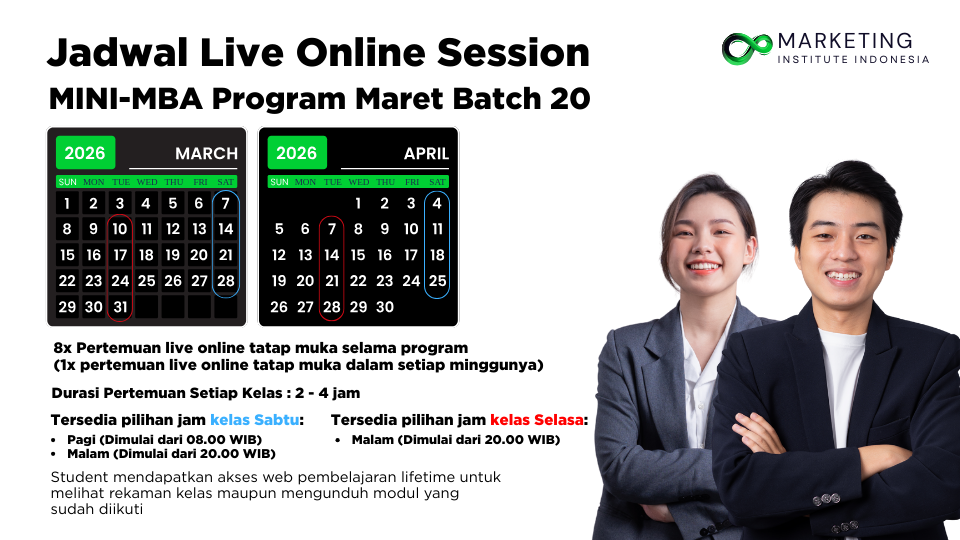 Jadwal Live Online Session
MINI-MBA Program Maret Batch 20

MARKETING
INSTITUTE INDONESIA

2026 MARCH

| SUN | MON | TUE | WED | THU | FRI | SAT |
|---|---|---|---|---|---|---|
| 1 | 2 | 3 | 4 | 5 | 6 | 7 |
| 8 | 9 | 10 | 11 | 12 | 13 | 14 |
| 15 | 16 | 17 | 18 | 19 | 20 | 21 |
| 22 | 23 | 24 | 25 | 26 | 27 | 28 |
| 29 | 30 | 31 | | | | |

2026 APRIL

| SUN | MON | TUE | WED | THU | FRI | SAT |
|---|---|---|---|---|---|---|
| | | | 1 | 2 | 3 | 4 |
| 5 | 6 | 7 | 8 | 9 | 10 | 11 |
| 12 | 13 | 14 | 15 | 16 | 17 | 18 |
| 19 | 20 | 21 | 22 | 23 | 24 | 25 |
| 26 | 27 | 28 | 29 | 30 | | |

8x Pertemuan live online tatap muka selama program
(1x pertemuan live online tatap muka dalam setiap minggunya)

Durasi Pertemuan Setiap Kelas : 2 - 4 jam

Tersedia pilihan jam kelas Sabtu:
• Pagi (Dimulai dari 08.00 WIB)
• Malam (Dimulai dari 20.00 WIB)

Tersedia pilihan jam kelas Selasa:
• Malam (Dimulai dari 20.00 WIB)

Student mendapatkan akses web pembelajaran lifetime untuk melihat rekaman kelas maupun mengunduh modul yang sudah diikuti